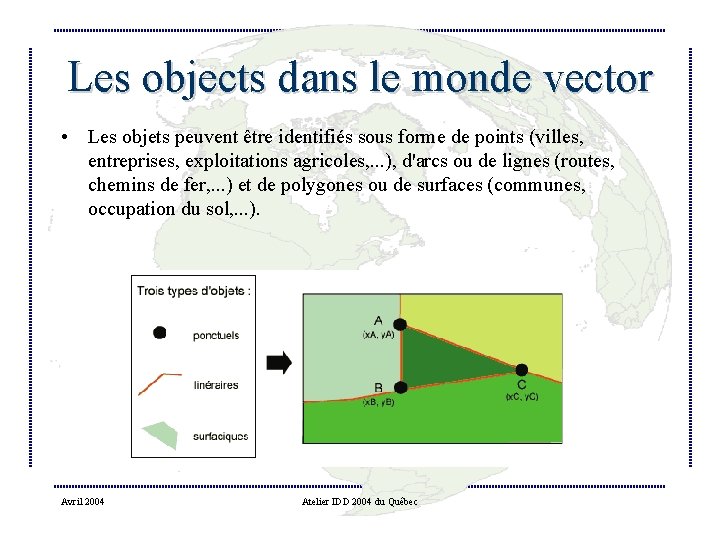 Les objects dans le monde vector

• Les objets peuvent être identifiés sous forme de points (villes, entreprises, exploitations agricoles,...), d'arcs ou de lignes (routes, chemins de fer,...) et de polygones ou de surfaces (communes, occupation du sol,...).

Trois types d'objets :

ponctuels

linéraires

surfaciques

A
(xA, yA)

B
(xB, yB)

C
(xC, yC)

Avril 2004

Atelier IDD 2004 du Québec